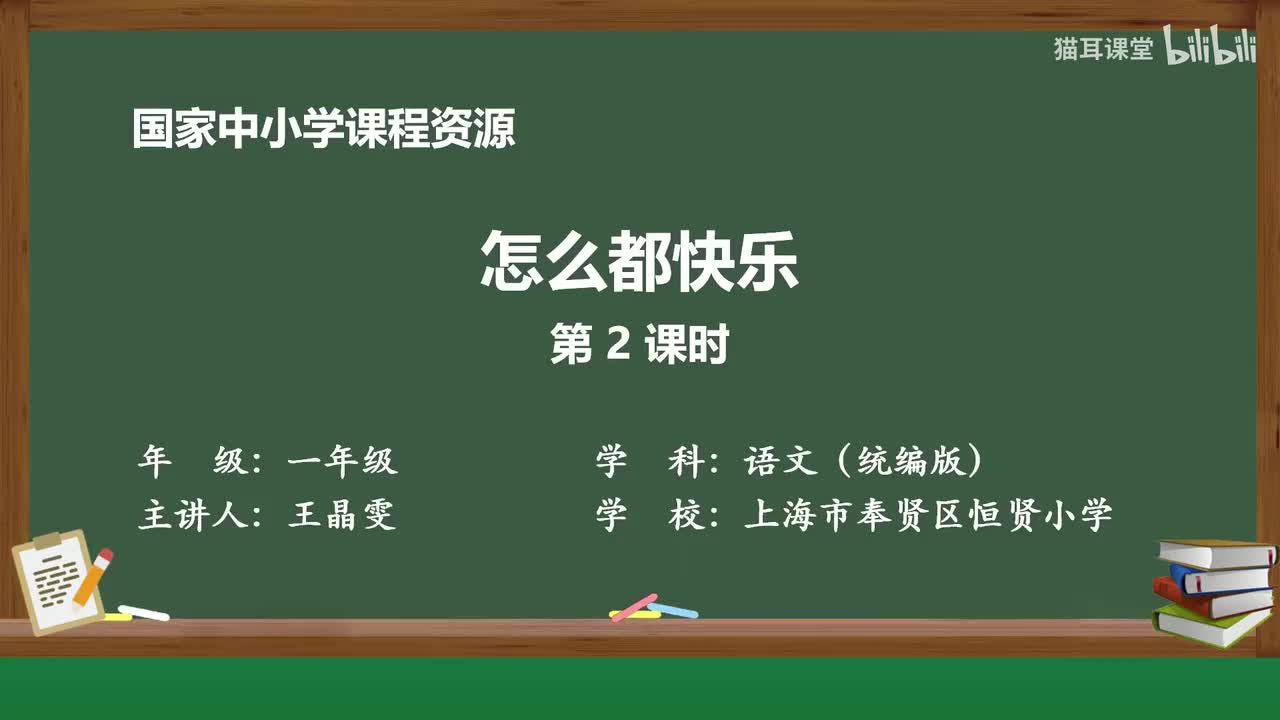 猫耳课堂 bilibili

国家中小学课程资源

怎么都快乐
第 2 课时

年　级：一年级
主讲人：王晶雯

学　科：语文（统编版）
学　校：上海市奉贤区恒贤小学